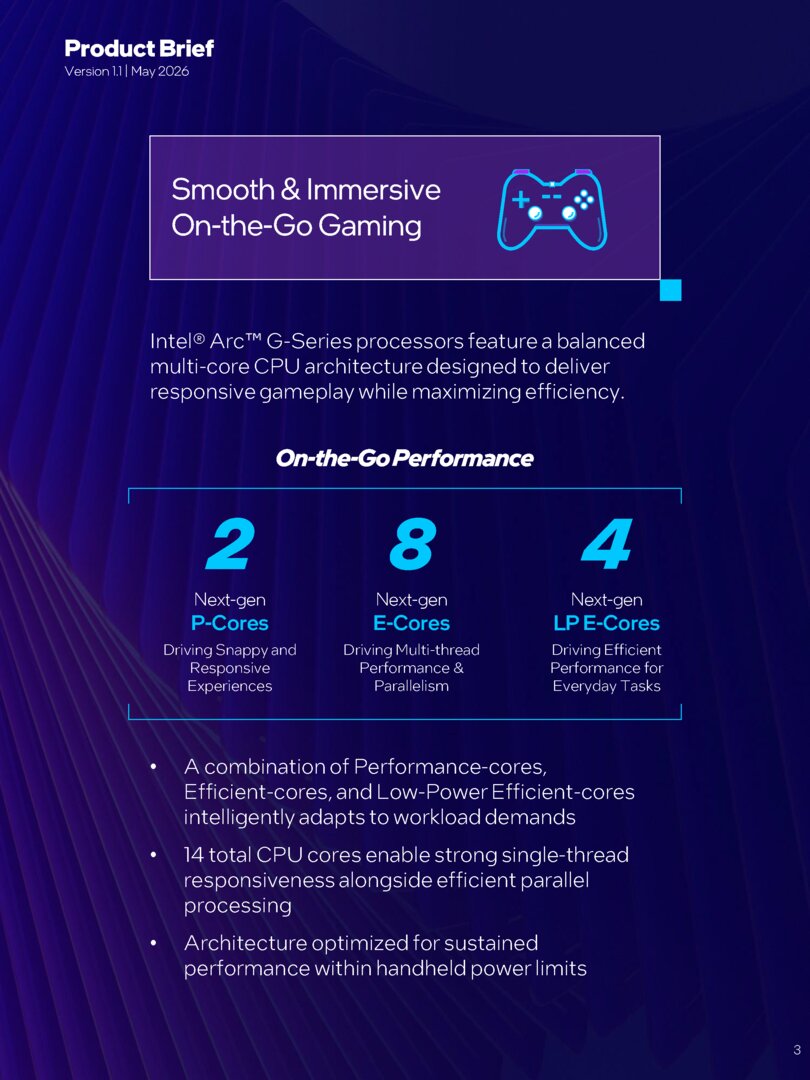 Product Brief
Version 1.1 | May 2026

Smooth & Immersive On-the-Go Gaming

Intel® Arc™ G-Series processors feature a balanced multi-core CPU architecture designed to deliver responsive gameplay while maximizing efficiency.

On-the-Go Performance

2
Next-gen
P-Cores
Driving Snappy and Responsive Experiences

8
Next-gen
E-Cores
Driving Multi-thread Performance & Parallelism

4
Next-gen
LP E-Cores
Driving Efficient Performance for Everyday Tasks

• A combination of Performance-cores, Efficient-cores, and Low-Power Efficient-cores intelligently adapts to workload demands
• 14 total CPU cores enable strong single-thread responsiveness alongside efficient parallel processing
• Architecture optimized for sustained performance within handheld power limits

3